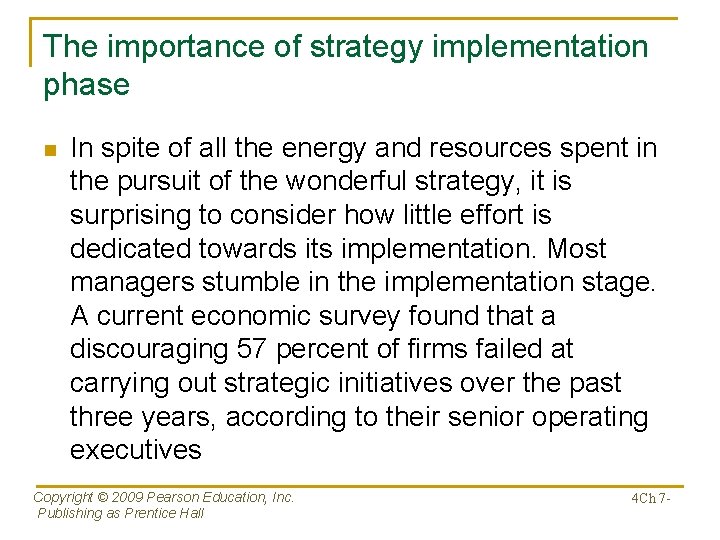 The importance of strategy implementation phase

In spite of all the energy and resources spent in the pursuit of the wonderful strategy, it is surprising to consider how little effort is dedicated towards its implementation. Most managers stumble in the implementation stage. A current economic survey found that a discouraging 57 percent of firms failed at carrying out strategic initiatives over the past three years, according to their senior operating executives

Copyright © 2009 Pearson Education, Inc. Publishing as Prentice Hall

4Ch 7-